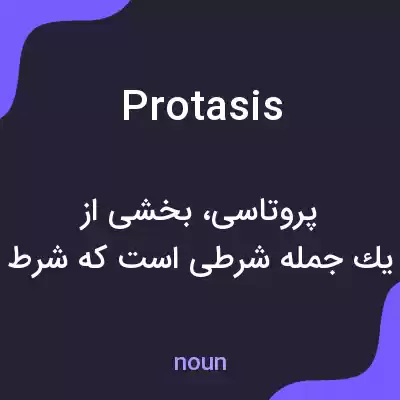 Protasis

پروتاسی، بخشی از
یك جمله شرطی است که شرط

noun